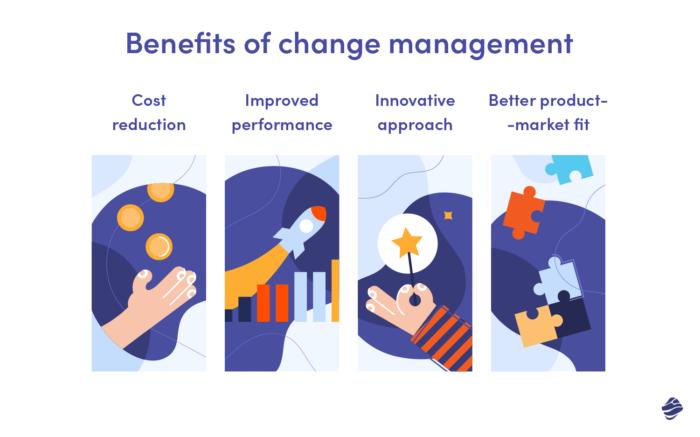 Benefits of change management

Cost reduction

Improved performance

Innovative approach

Better product--market fit